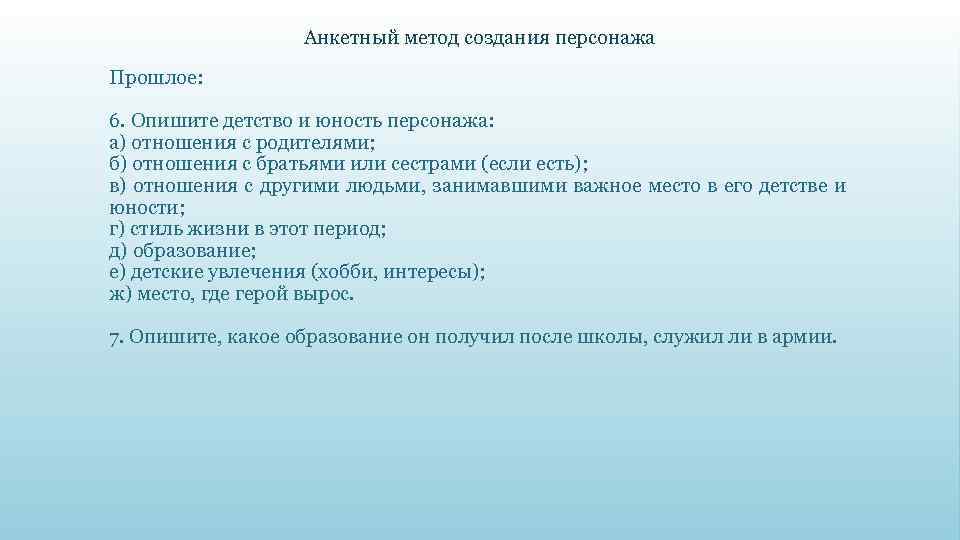 Анкетный метод создания персонажа

Прошлое:

6. Опишите детство и юность персонажа:
а) отношения с родителями;
б) отношения с братьями или сестрами (если есть);
в) отношения с другими людьми, занимавшими важное место в его детстве и юности;
г) стиль жизни в этот период;
д) образование;
е) детские увлечения (хобби, интересы);
ж) место, где герой вырос.

7. Опишите, какое образование он получил после школы, служил ли в армии.